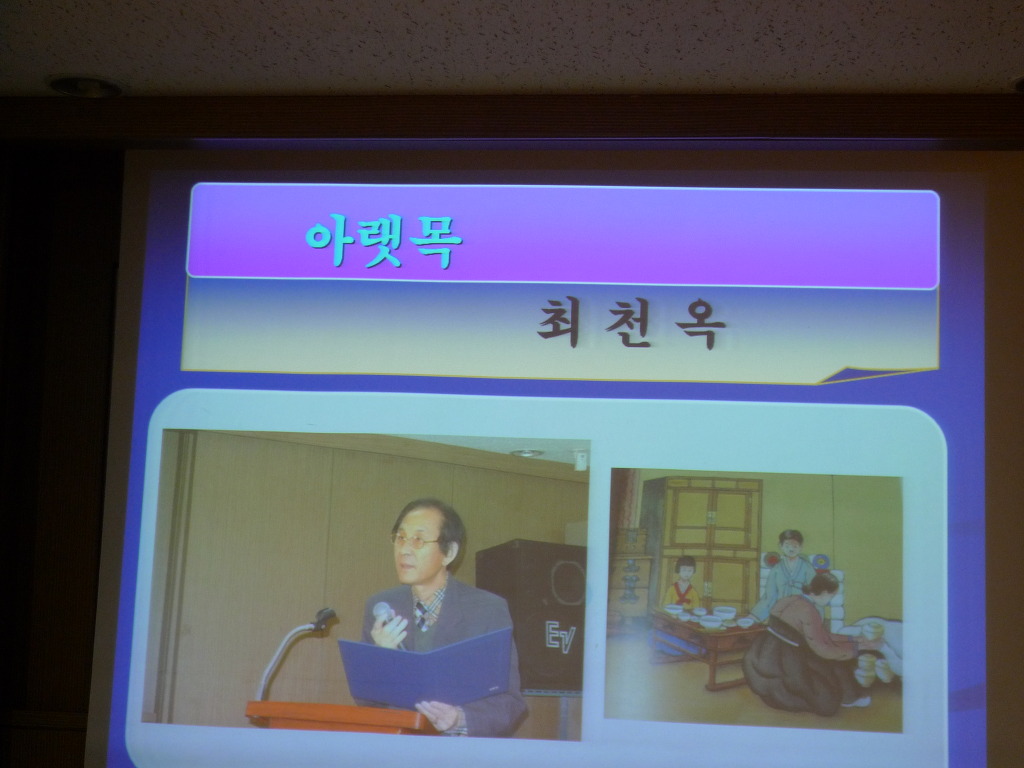 아랫목

최 천 옥

EV